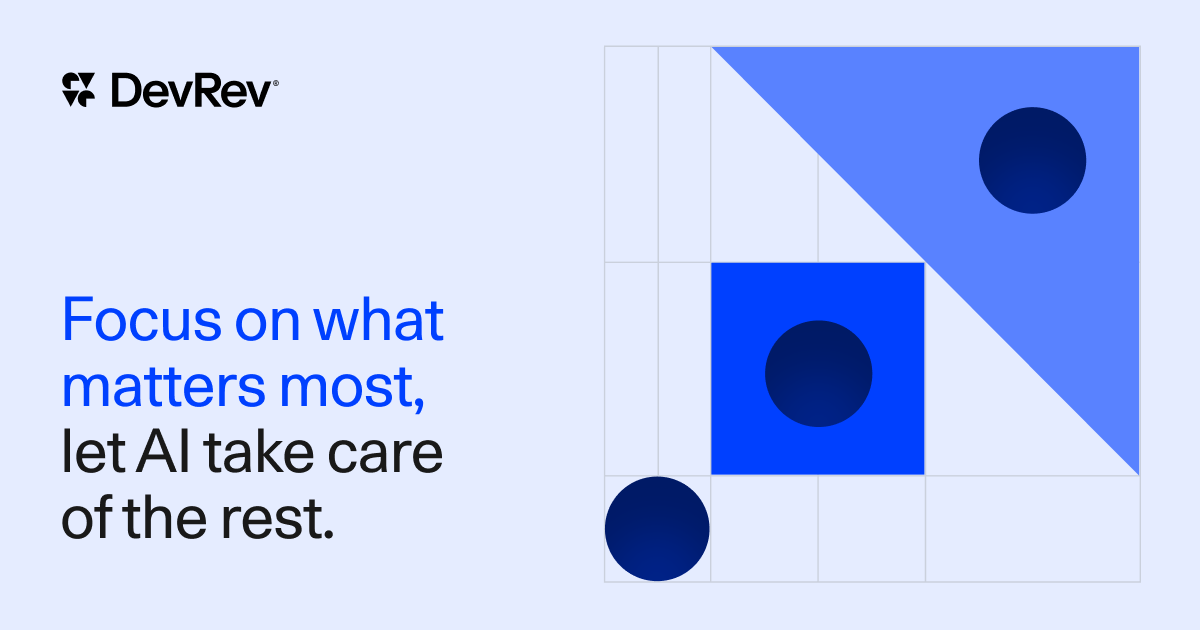 DevRev®

Focus on what matters most, let AI take care of the rest.